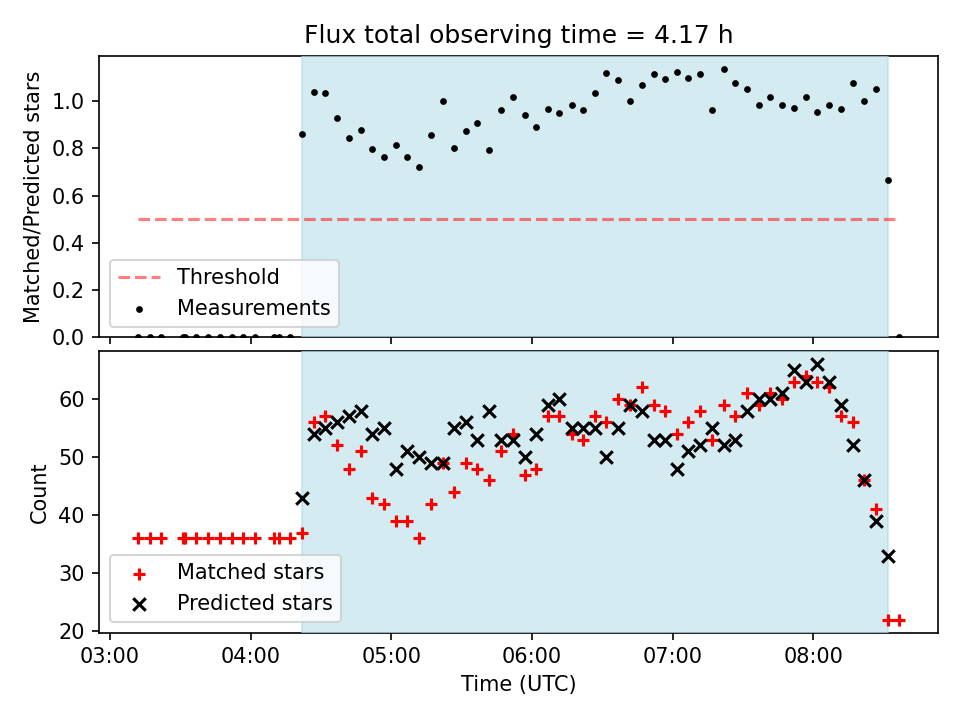 Flux total observing time = 4.17 h

Matched/Predicted stars

1.0
0.8
0.6
0.4
0.2
0.0

Threshold
Measurements

Count

60
50
40
30
20

Matched stars
Predicted stars

03:00
04:00
05:00
06:00
07:00
08:00

Time (UTC)